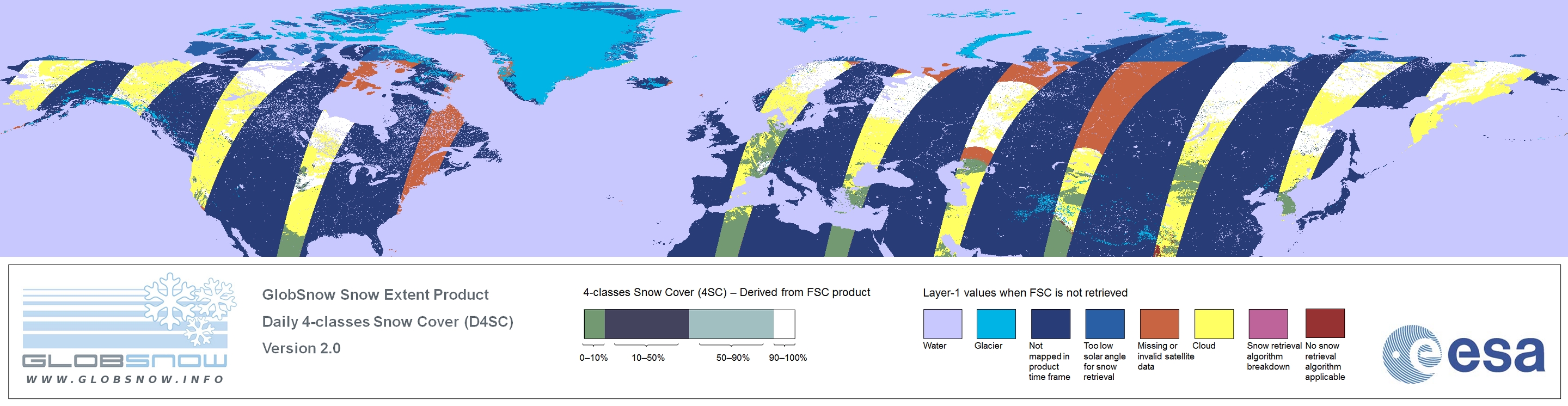 GLOBSNOW
WWW.GLOBSNOW.INFO

GlobSnow Snow Extent Product
Daily 4-classes Snow Cover (D4SC)
Version 2.0

4-classes Snow Cover (4SC) – Derived from FSC product

0–10% 10–50% 50–90% 90–100%

Layer-1 values when FSC is not retrieved

Water
Glacier
Not mapped in product time frame
Too low solar angle for snow retrieval
Missing or invalid satellite data
Cloud
Snow retrieval algorithm breakdown
No snow retrieval algorithm applicable

esa